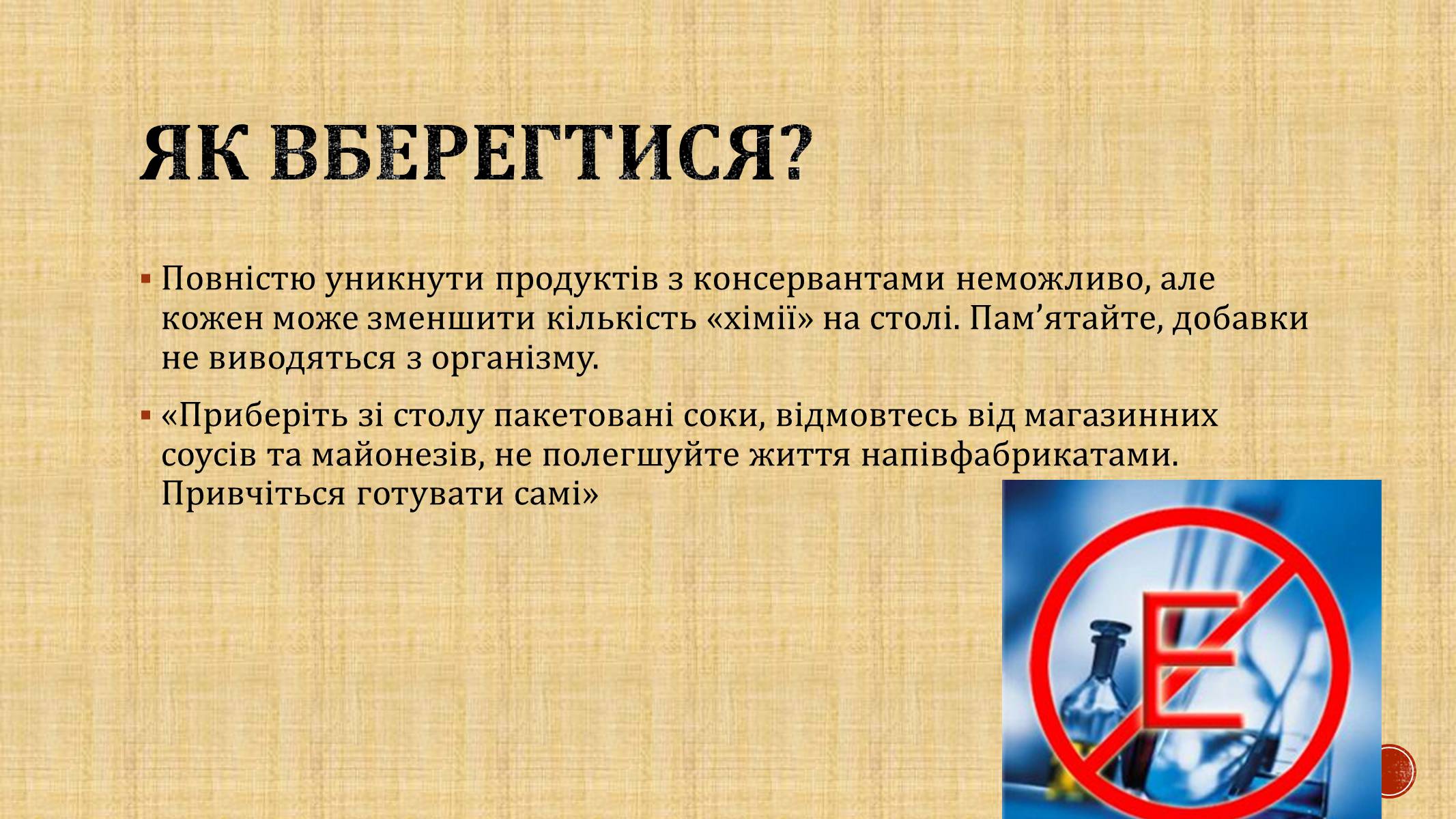 ЯК ВБЕРЕГТИСЯ?

▪ Повністю уникнути продуктів з консервантами неможливо, але кожен може зменшити кількість «хімії» на столі. Пам’ятайте, добавки не виводяться з організму.

▪ «Приберіть зі столу пакетовані соки, відмовтесь від магазинних соусів та майонезів, не полегшуйте життя напівфабрикатами. Привчіться готувати самі»

E